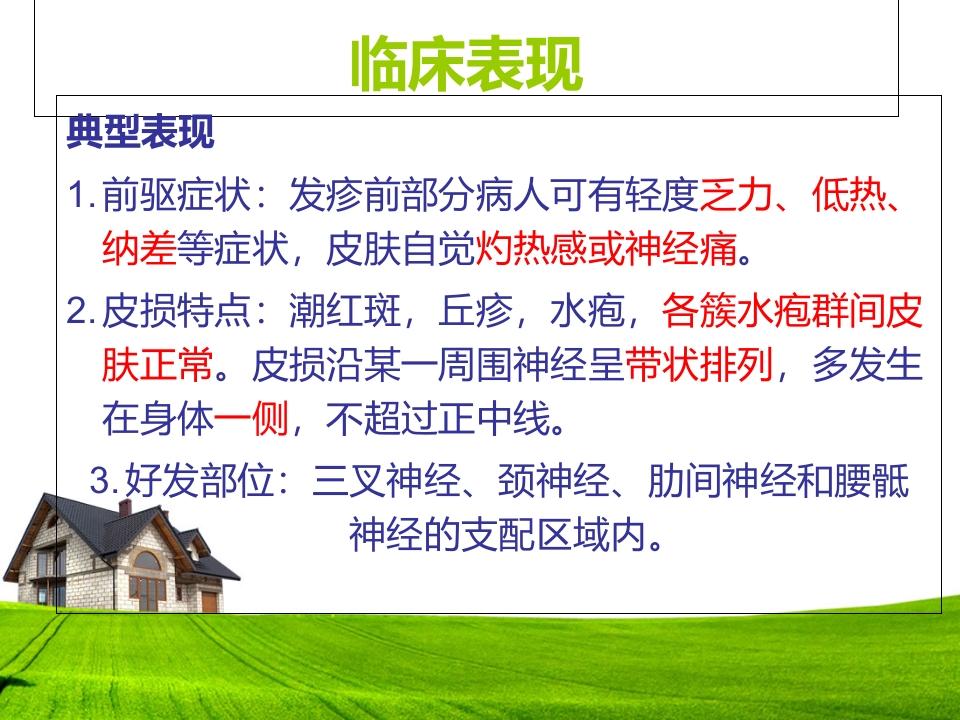 临床表现

典型表现

1. 前驱症状：发疹前部分病人可有轻度乏力、低热、纳差等症状，皮肤自觉灼热感或神经痛。

2. 皮损特点：潮红斑，丘疹，水疱，各簇水疱群间皮肤正常。皮损沿某一周围神经呈带状排列，多发生在身体一侧，不超过正中线。

3. 好发部位：三叉神经、颈神经、肋间神经和腰骶神经的支配区域内。